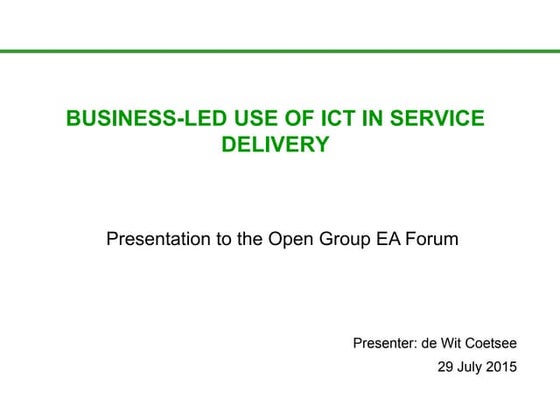 BUSINESS-LED USE OF ICT IN SERVICE DELIVERY

Presentation to the Open Group EA Forum

Presenter: de Wit Coetsee

29 July 2015